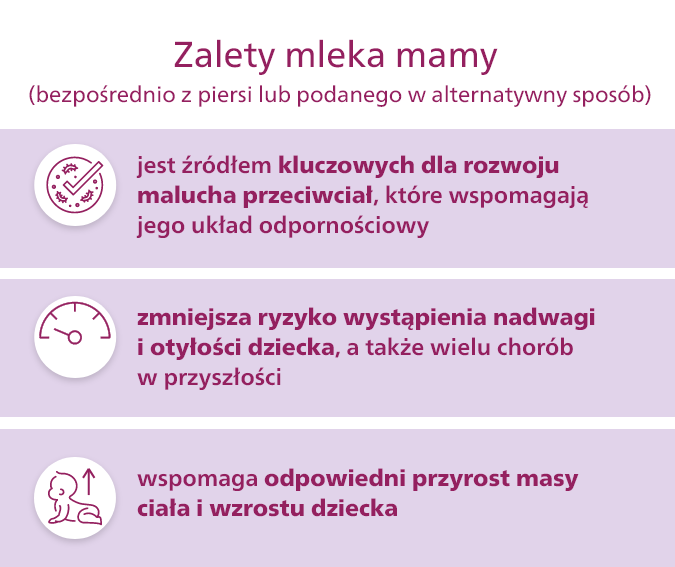 Zalety mleka mamy
(bezpośrednio z piersi lub podanego w alternatywny sposób)

jest źródłem kluczowych dla rozwoju malucha przeciwciał, które wspomagają jego układ odpornościowy

zmniejsza ryzyko wystąpienia nadwagi i otyłości dziecka, a także wielu chorób w przyszłości

wspomaga odpowiedni przyrost masy ciała i wzrostu dziecka